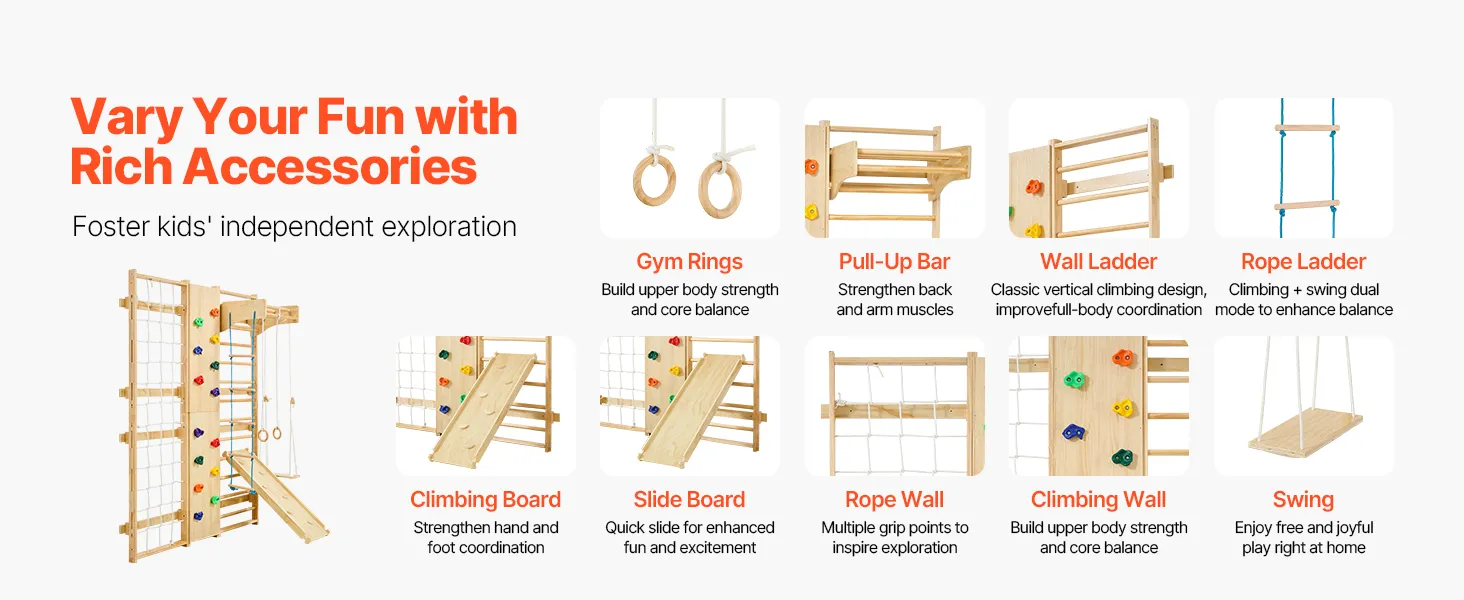 Vary Your Fun with Rich Accessories

Foster kids' independent exploration

Gym Rings
Build upper body strength and core balance

Pull-Up Bar
Strengthen back and arm muscles

Wall Ladder
Classic vertical climbing design, improvefull-body coordination

Rope Ladder
Climbing + swing dual mode to enhance balance

Climbing Board
Strengthen hand and foot coordination

Slide Board
Quick slide for enhanced fun and excitement

Rope Wall
Multiple grip points to inspire exploration

Climbing Wall
Build upper body strength and core balance

Swing
Enjoy free and joyful play right at home